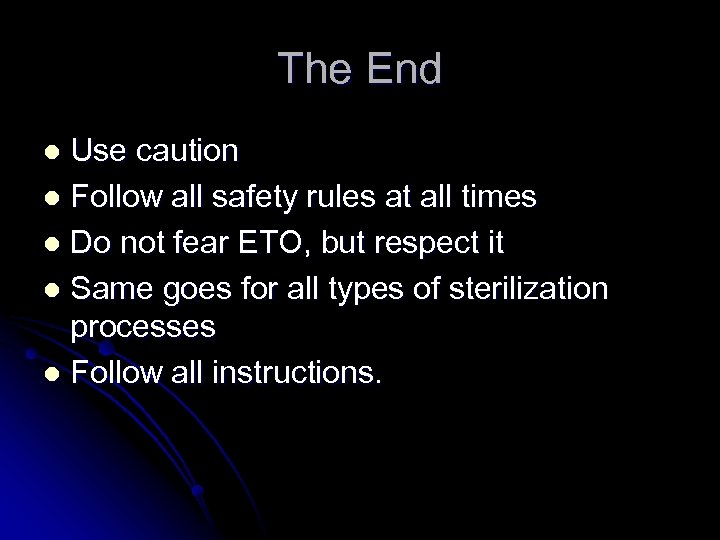 The End

- Use caution
- Follow all safety rules at all times
- Do not fear ETO, but respect it
- Same goes for all types of sterilization processes
- Follow all instructions.